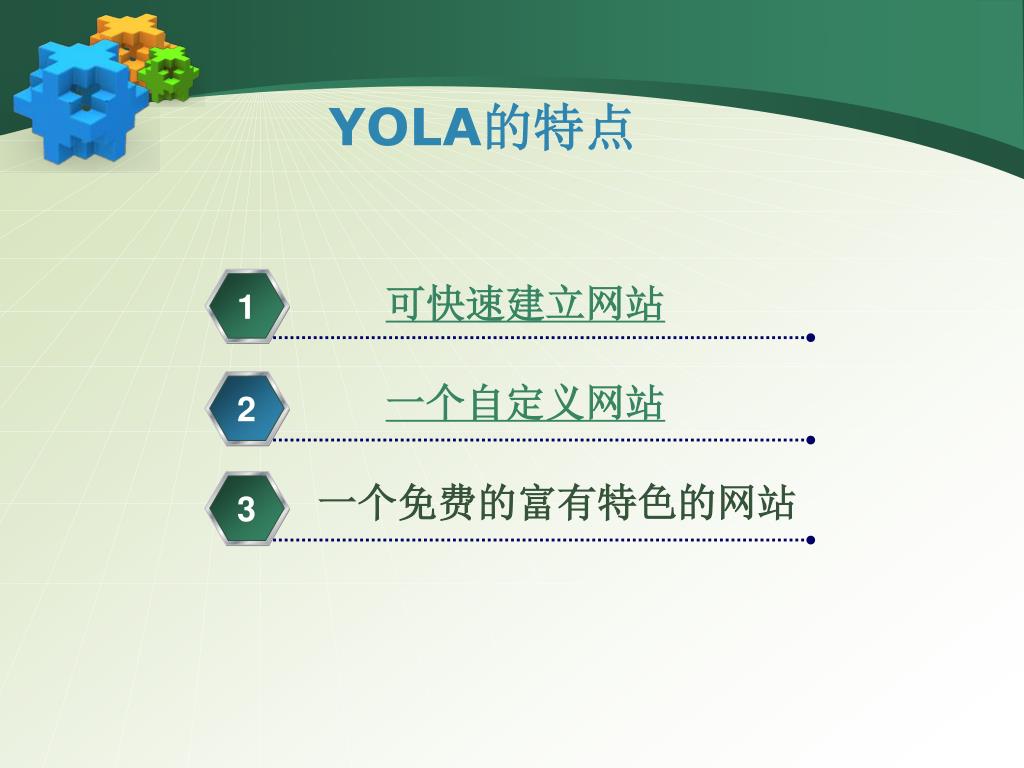 YOLA的特点

1 可快速建立网站

2 一个自定义网站

3 一个免费的富有特色的网站